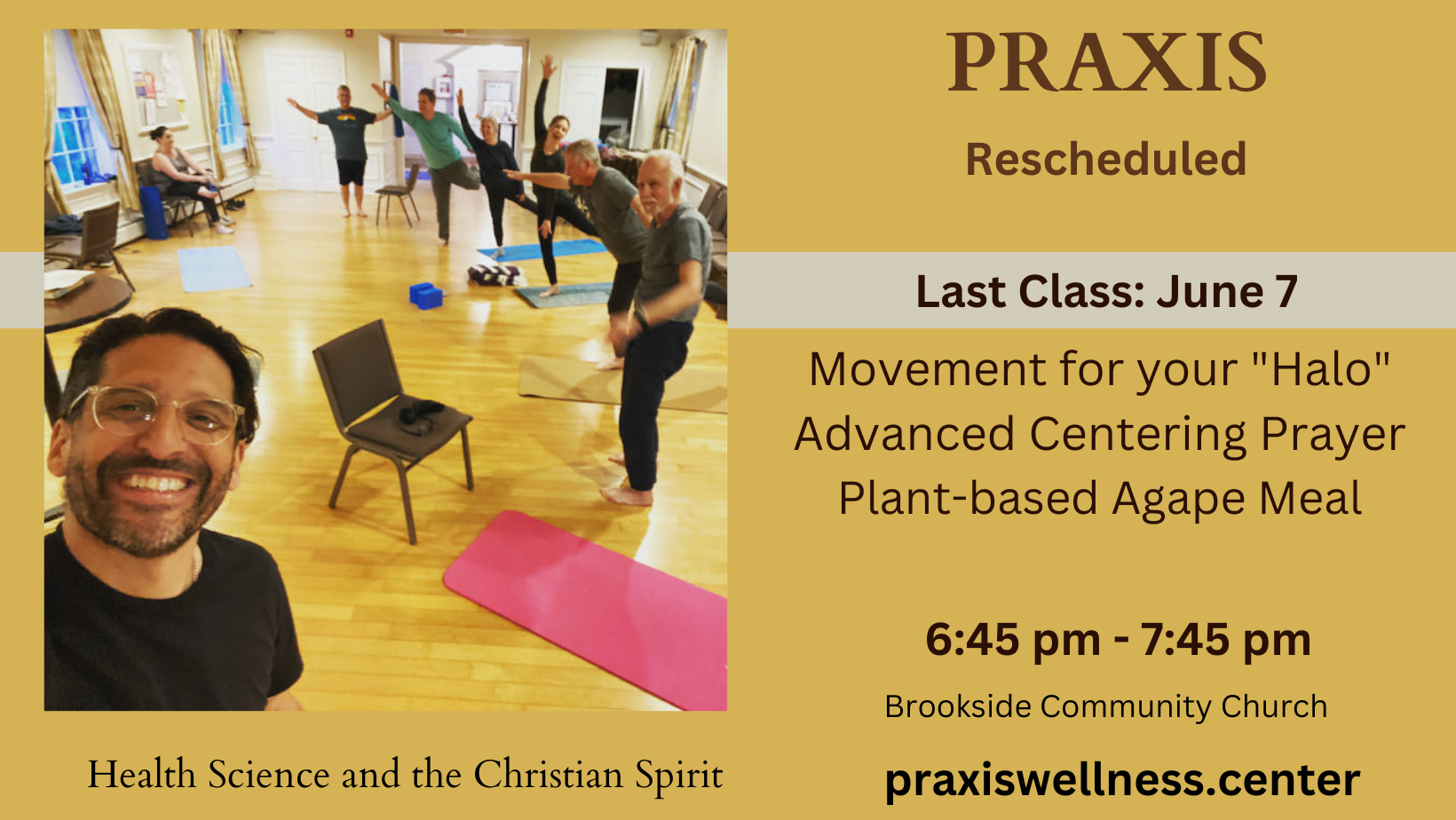 PRAXIS

Rescheduled

Last Class: June 7

Movement for your "Halo"
Advanced Centering Prayer
Plant-based Agape Meal

6:45 pm - 7:45 pm

Brookside Community Church

praxiswellness.center

Health Science and the Christian Spirit